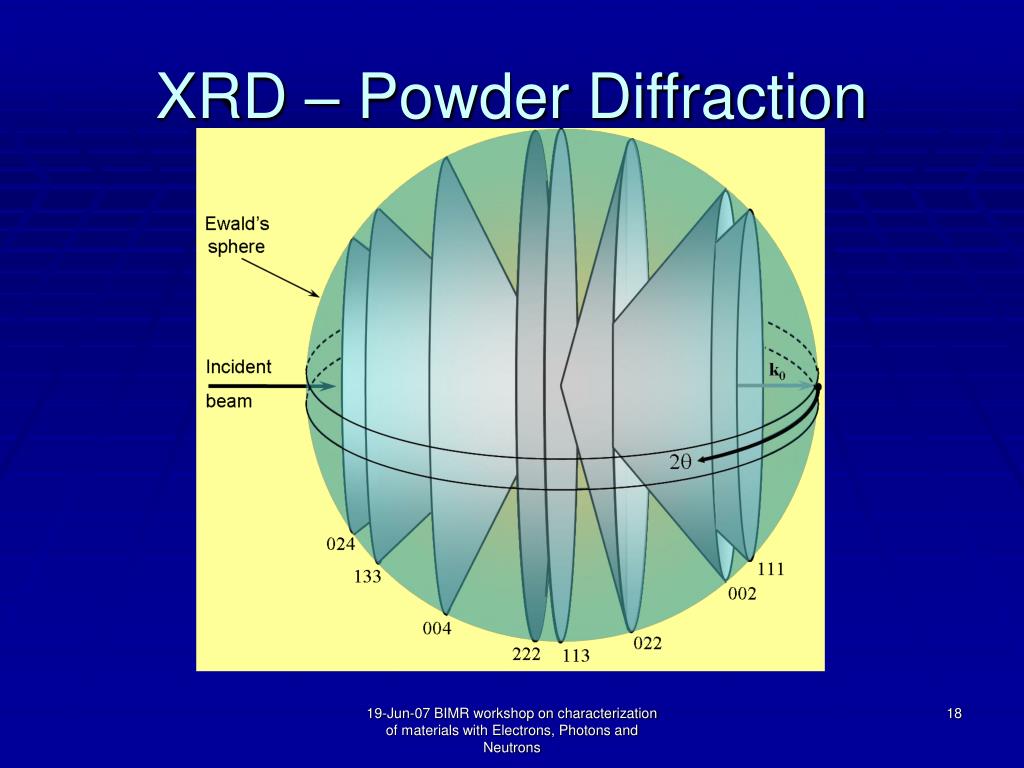 XRD – Powder Diffraction

Ewald's sphere

Incident beam

$k_0$

$2\theta$

024

133

004

222

113

022

002

111

19-Jun-07 BIMR workshop on characterization of materials with Electrons, Photons and Neutrons

18